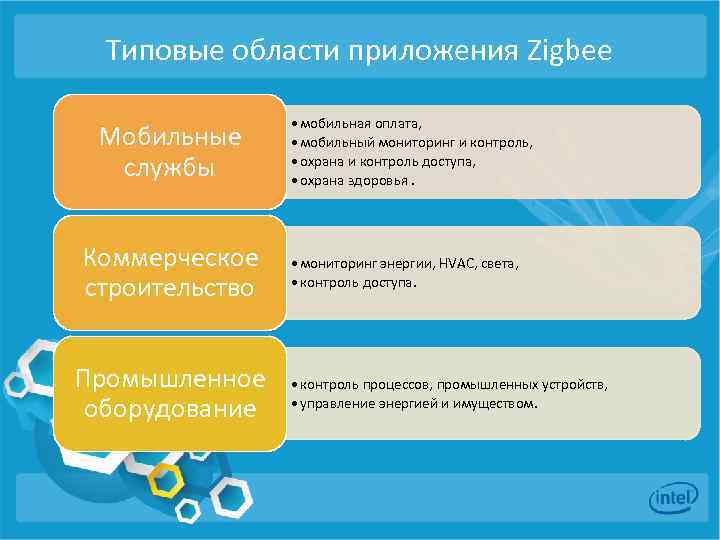 Типовые области приложения Zigbee

Мобильные службы

• мобильная оплата,
• мобильный мониторинг и контроль,
• охрана и контроль доступа,
• охрана здоровья .

Коммерческое строительство

• мониторинг энергии, HVAC, света,
• контроль доступа.

Промышленное оборудование

• контроль процессов, промышленных устройств,
• управление энергией и имуществом.

intel